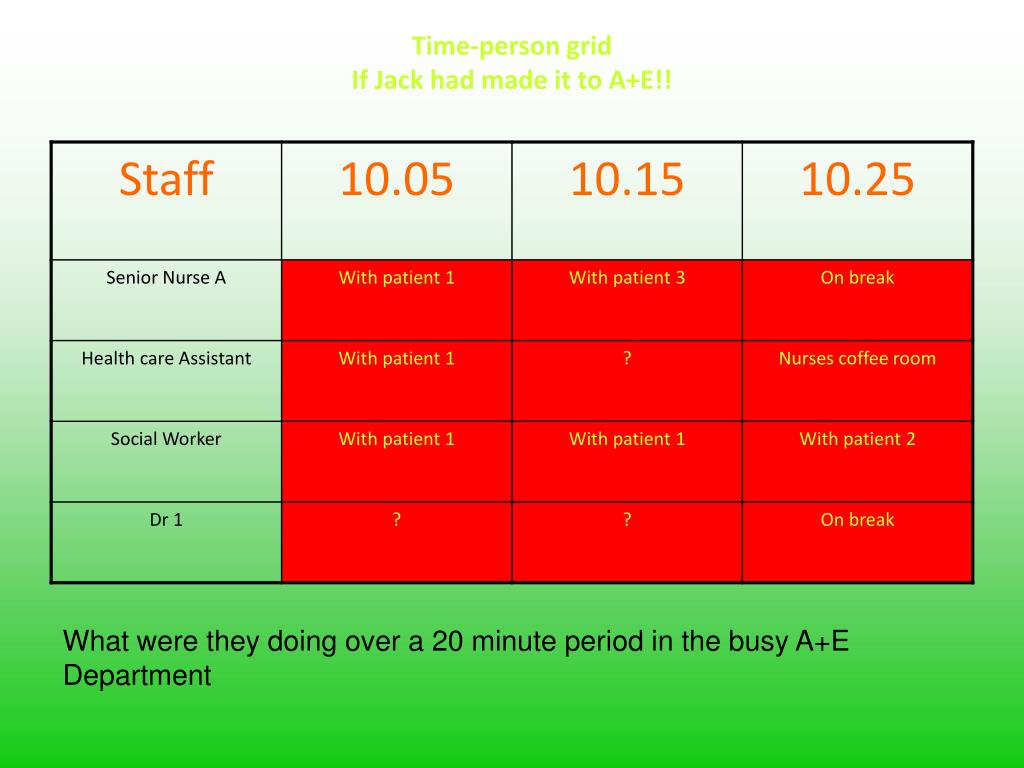 Time-person grid
If Jack had made it to A+E!!

| Staff | 10.05 | 10.15 | 10.25 |
|---|---|---|---|
| Senior Nurse A | With patient 1 | With patient 3 | On break |
| Health care Assistant | With patient 1 | ? | Nurses coffee room |
| Social Worker | With patient 1 | With patient 1 | With patient 2 |
| Dr 1 | ? | ? | On break |

What were they doing over a 20 minute period in the busy A+E Department